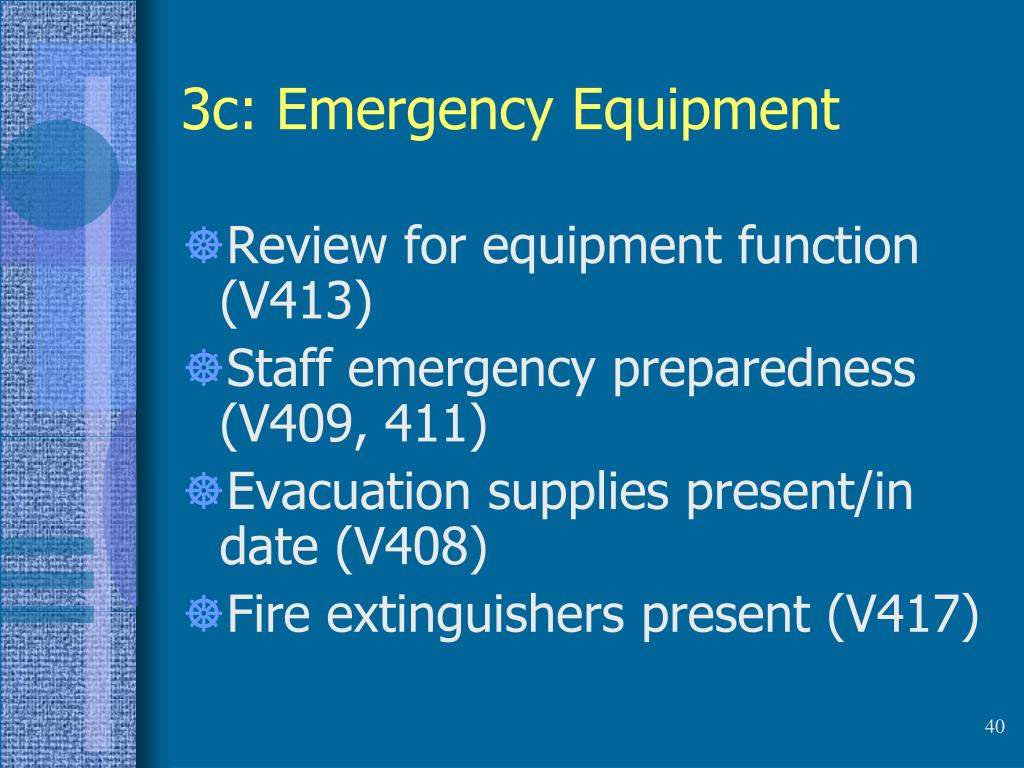 3c: Emergency Equipment

Review for equipment function (V413)

Staff emergency preparedness (V409, 411)

Evacuation supplies present/in date (V408)

Fire extinguishers present (V417)

40